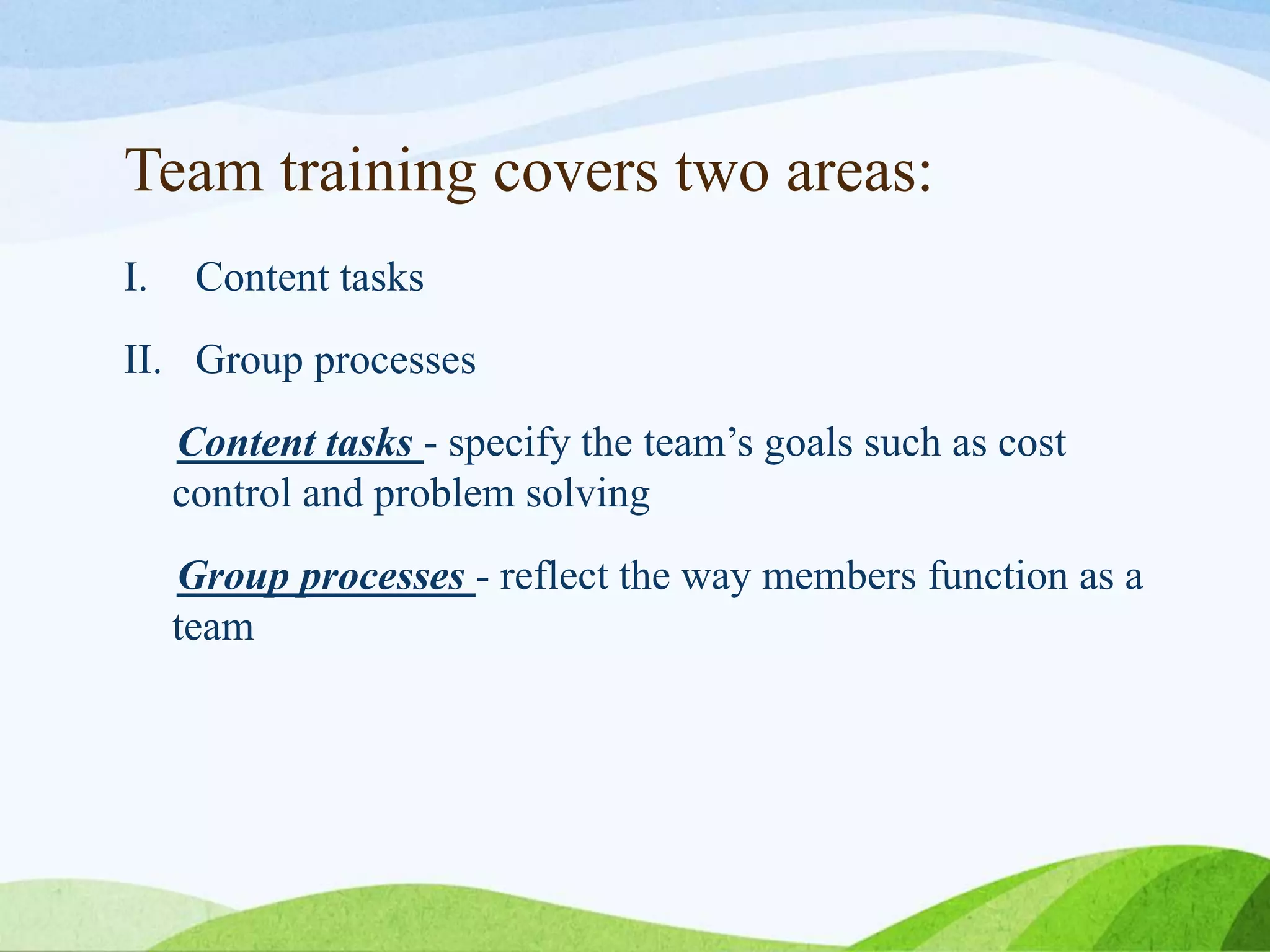 Team training covers two areas:

I. Content tasks

II. Group processes

Content tasks - specify the team’s goals such as cost control and problem solving

Group processes - reflect the way members function as a team